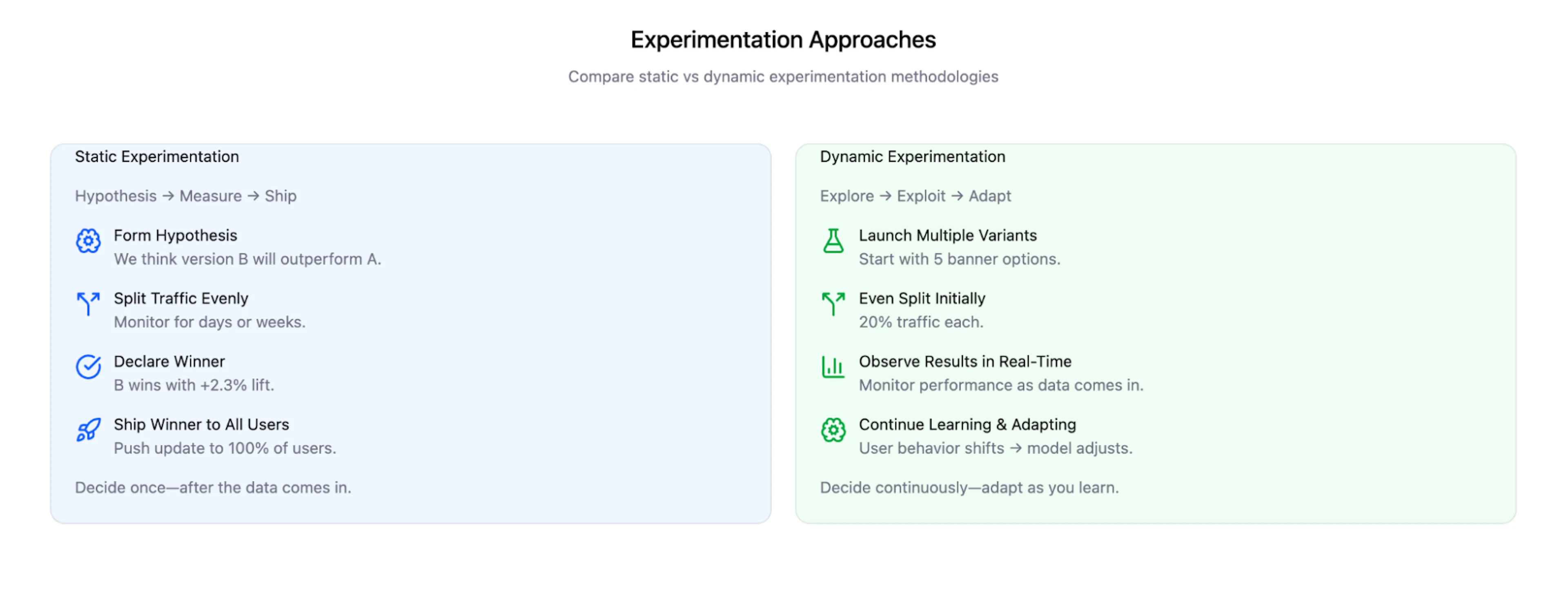 Experimentation Approaches

Compare static vs dynamic experimentation methodologies

Static Experimentation

Hypothesis → Measure → Ship

Form Hypothesis
We think version B will outperform A.

Split Traffic Evenly
Monitor for days or weeks.

Declare Winner
B wins with +2.3% lift.

Ship Winner to All Users
Push update to 100% of users.

Decide once—after the data comes in.

Dynamic Experimentation

Explore → Exploit → Adapt

Launch Multiple Variants
Start with 5 banner options.

Even Split Initially
20% traffic each.

Observe Results in Real-Time
Monitor performance as data comes in.

Continue Learning & Adapting
User behavior shifts → model adjusts.

Decide continuously—adapt as you learn.